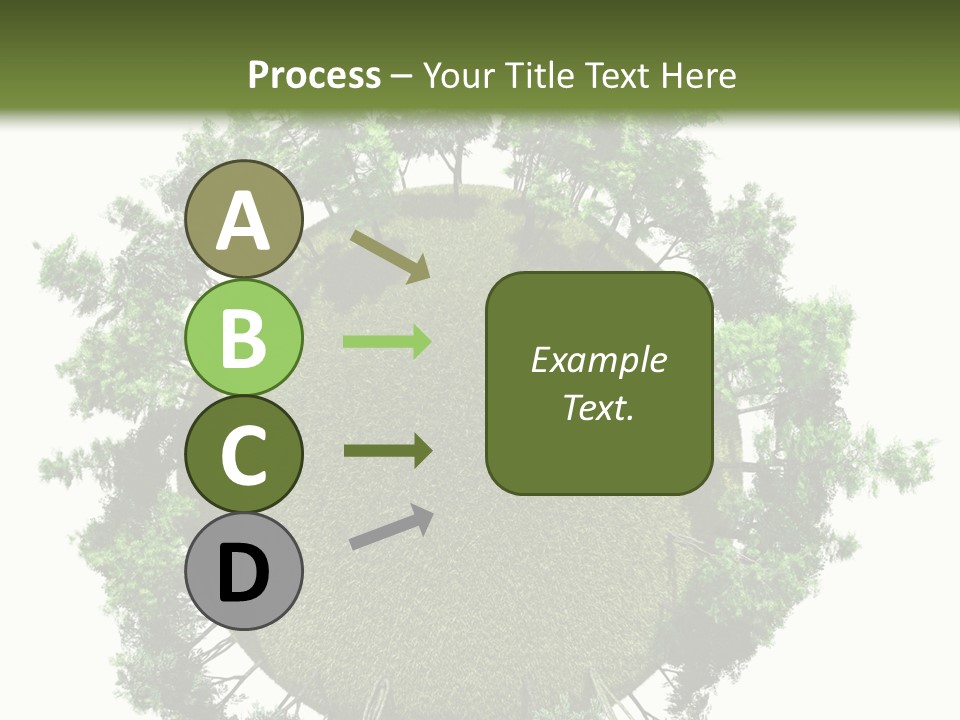 Process – Your Title Text Here

A

B

C

D

Example Text.